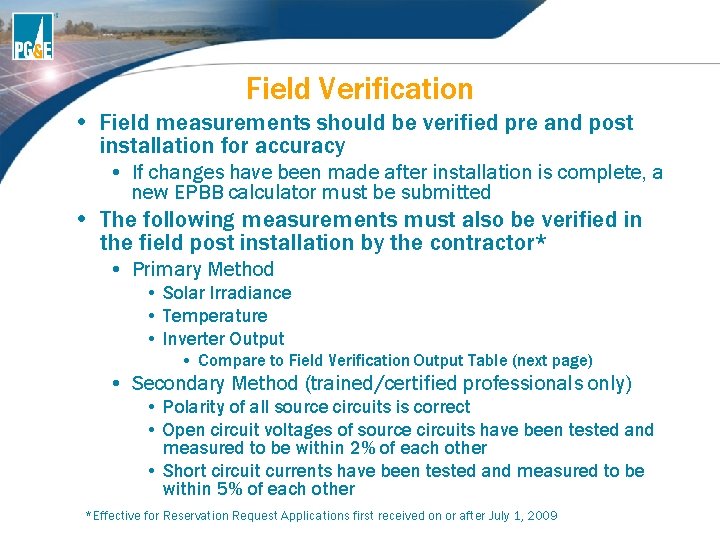 PG&E

Field Verification

• Field measurements should be verified pre and post installation for accuracy
• If changes have been made after installation is complete, a new EPBB calculator must be submitted
• The following measurements must also be verified in the field post installation by the contractor*
• Primary Method
• Solar Irradiance
• Temperature
• Inverter Output
• Compare to Field Verification Output Table (next page)
• Secondary Method (trained/certified professionals only)
• Polarity of all source circuits is correct
• Open circuit voltages of source circuits have been tested and measured to be within 2% of each other
• Short circuit currents have been tested and measured to be within 5% of each other

*Effective for Reservation Request Applications first received on or after July 1, 2009